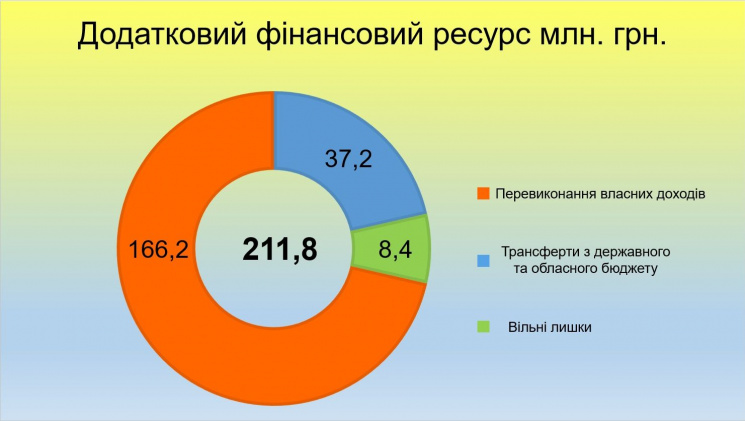 Додатковий фінансовий ресурс млн. грн.

37,2

166,2

211,8

8,4

Перевиконання власних доходів

Трансферти з державного та обласного бюджету

Вільні лишки